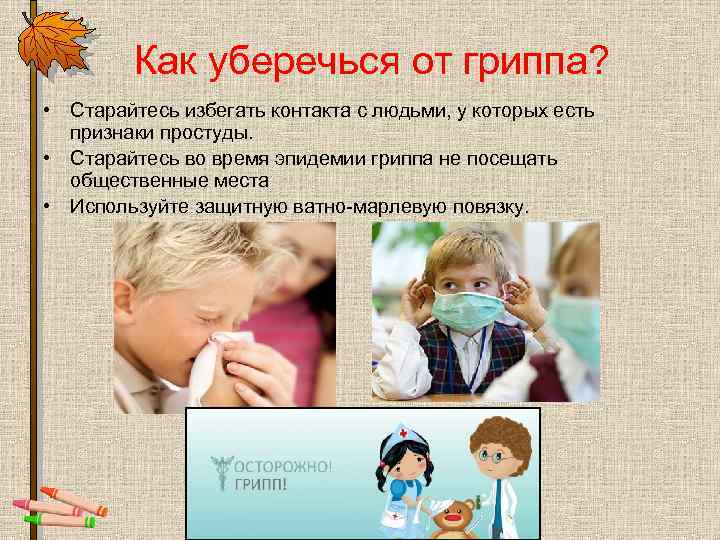 Как уберечься от гриппа?

• Старайтесь избегать контакта с людьми, у которых есть признаки простуды.
• Старайтесь во время эпидемии гриппа не посещать общественные места
• Используйте защитную ватно-марлевую повязку.

ОСТОРОЖНО! ГРИПП!